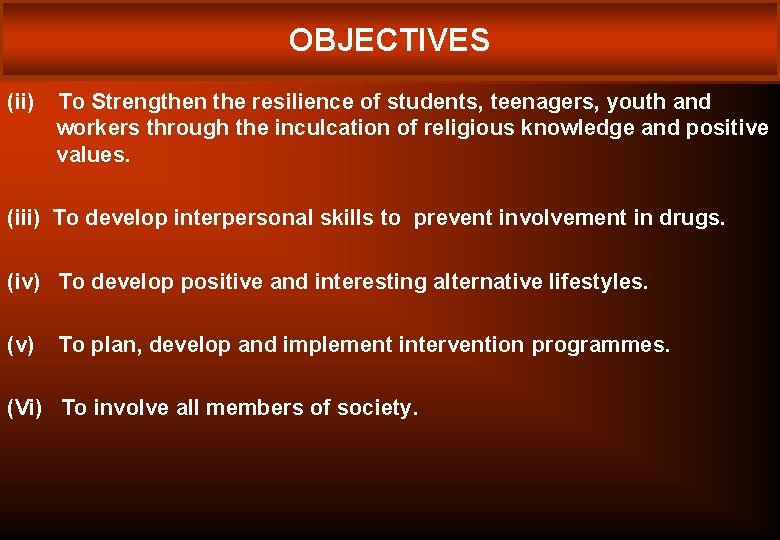 OBJECTIVES

(ii) To Strengthen the resilience of students, teenagers, youth and workers through the inculcation of religious knowledge and positive values.

(iii) To develop interpersonal skills to prevent involvement in drugs.

(iv) To develop positive and interesting alternative lifestyles.

(v) To plan, develop and implement intervention programmes.

(Vi) To involve all members of society.